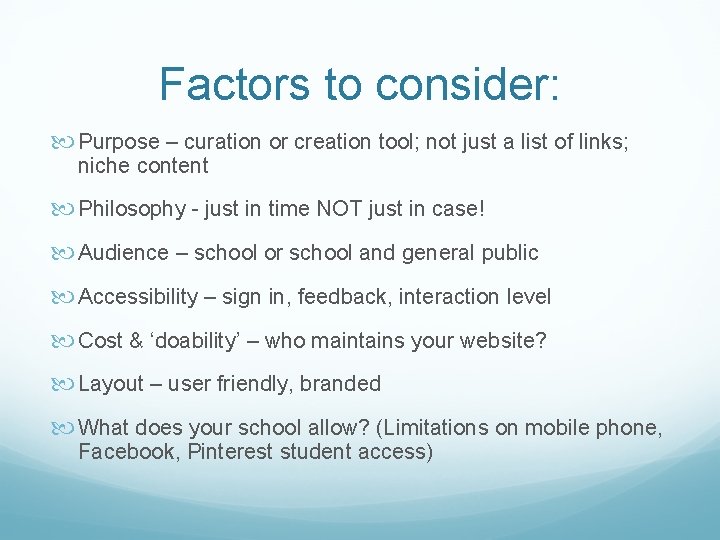 Factors to consider:

Purpose – curation or creation tool; not just a list of links; niche content

Philosophy - just in time NOT just in case!

Audience – school or school and general public

Accessibility – sign in, feedback, interaction level

Cost & ‘doability’ – who maintains your website?

Layout – user friendly, branded

What does your school allow? (Limitations on mobile phone, Facebook, Pinterest student access)